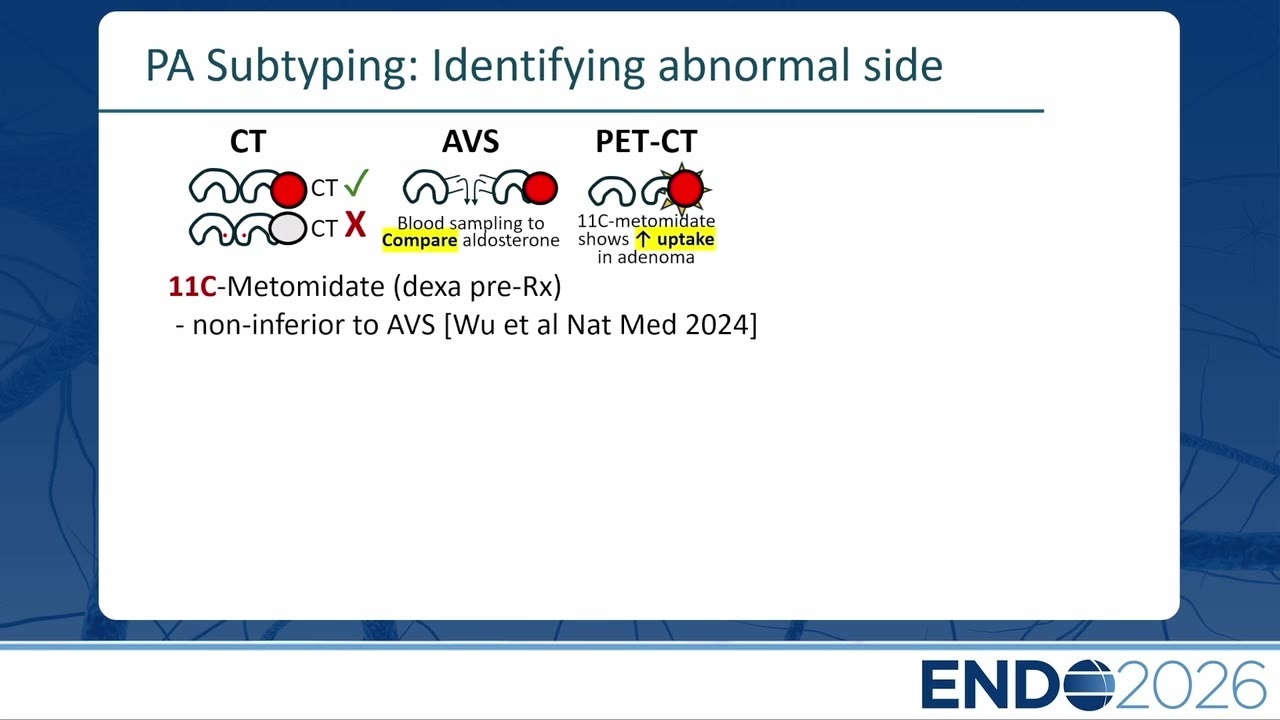 PA Subtyping: Identifying abnormal side

CT

CT ✓

CT X

AVS

Blood sampling to Compare aldosterone

PET-CT

11C-metomidate shows ↑ uptake in adenoma

11C-Metomidate (dexa pre-Rx)
- non-inferior to AVS [Wu et al Nat Med 2024]

ENDO2026